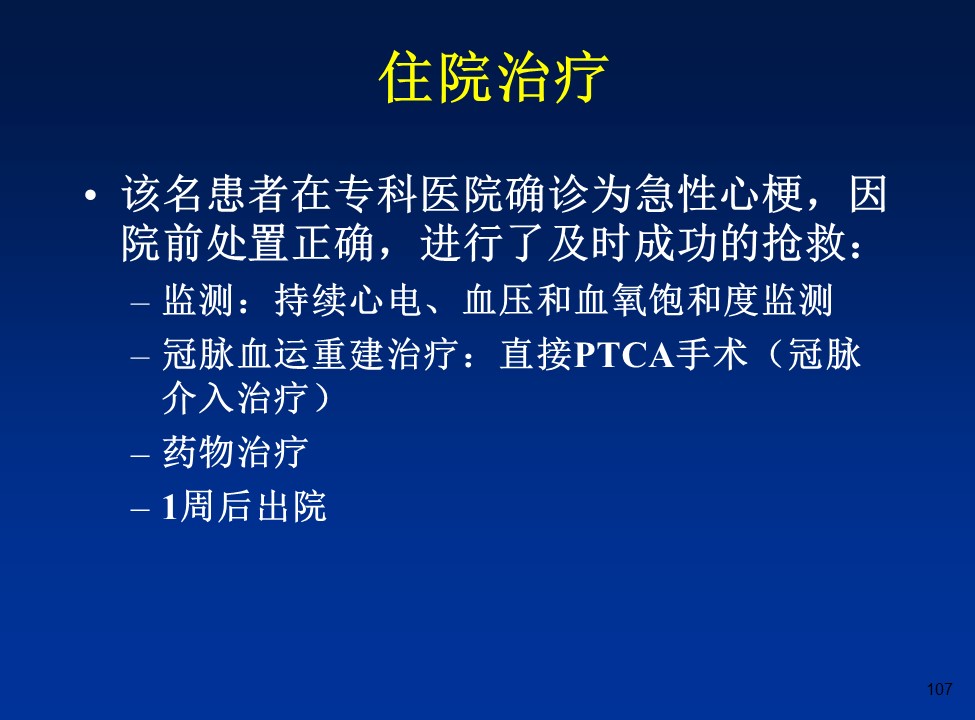 住院治疗

• 该名患者在专科医院确诊为急性心梗，因院前处置正确，进行了及时成功的抢救：

– 监测：持续心电、血压和血氧饱和度监测

– 冠脉血运重建治疗：直接PTCA手术（冠脉介入治疗）

– 药物治疗

– 1周后出院

107